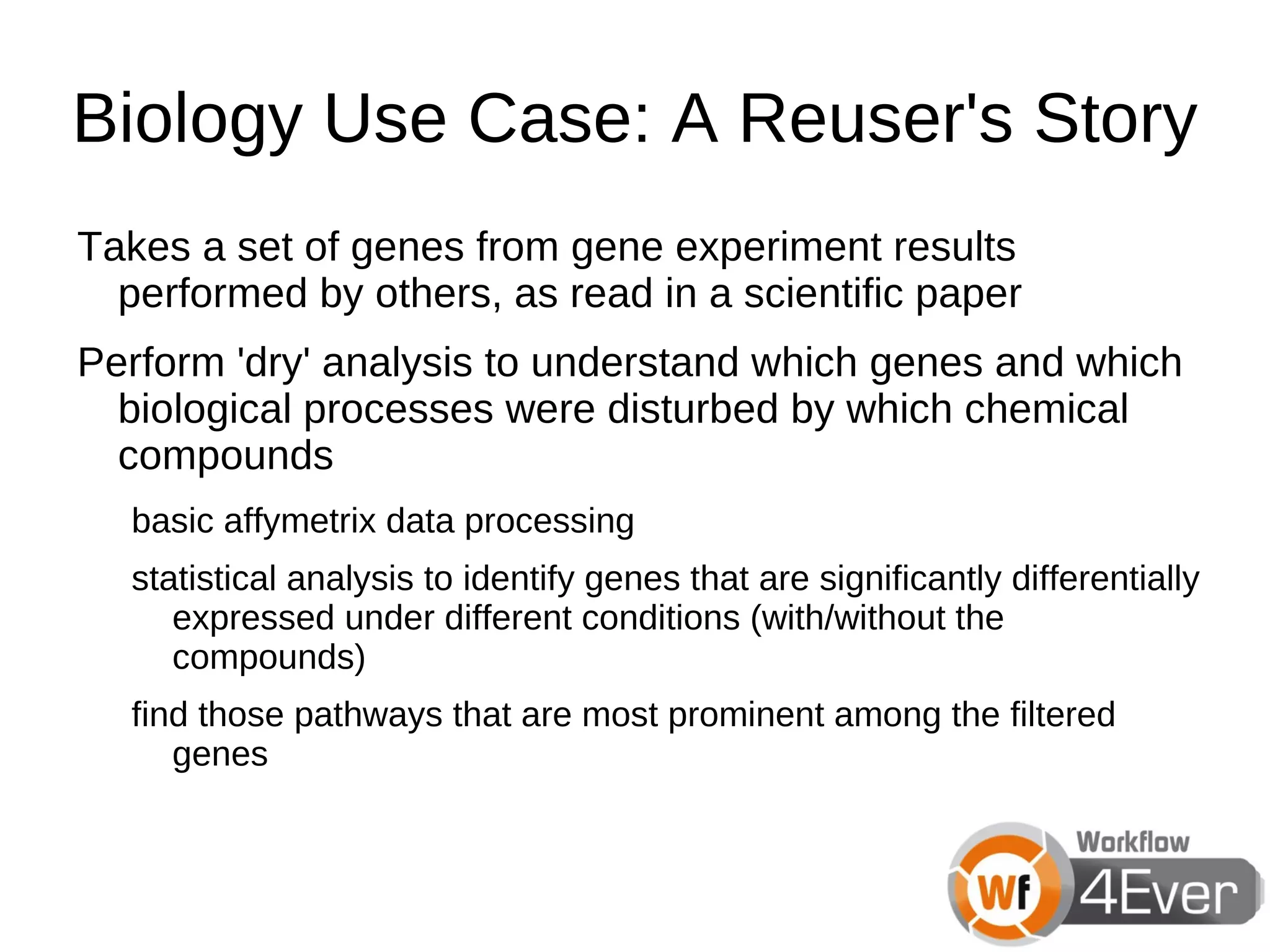 Biology Use Case: A Reuser's Story

Takes a set of genes from gene experiment results performed by others, as read in a scientific paper

Perform 'dry' analysis to understand which genes and which biological processes were disturbed by which chemical compounds

basic affymetrix data processing

statistical analysis to identify genes that are significantly differentially expressed under different conditions (with/without the compounds)

find those pathways that are most prominent among the filtered genes

Workflow
Wf 4Ever